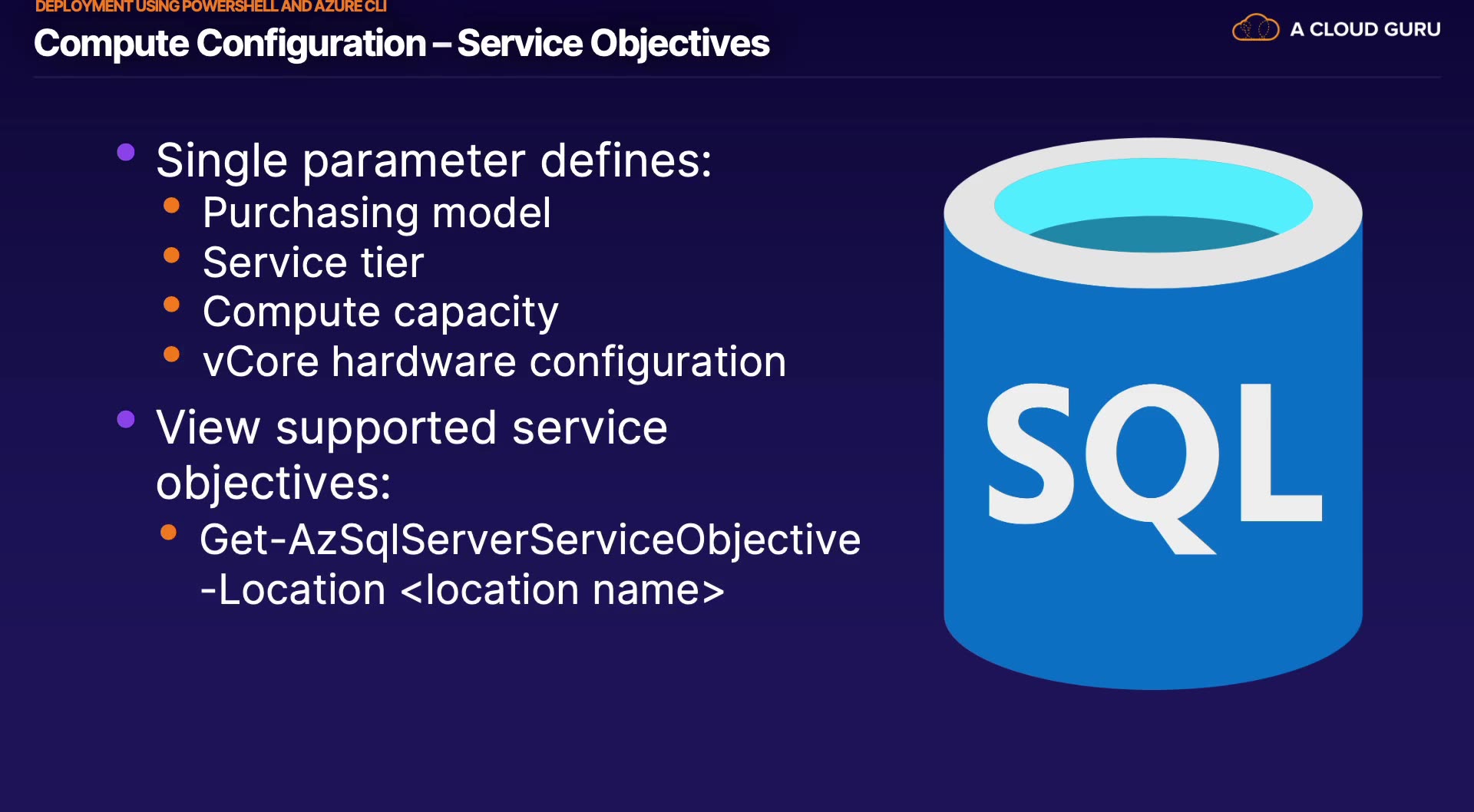 DEPLOYMENT USING POWERSHELL AND AZURE CLI
Compute Configuration – Service Objectives

A CLOUD GURU

- Single parameter defines:
  - Purchasing model
  - Service tier
  - Compute capacity
  - vCore hardware configuration
- View supported service objectives:
  - Get-AzSqlServerServiceObjective -Location <location name>

SQL